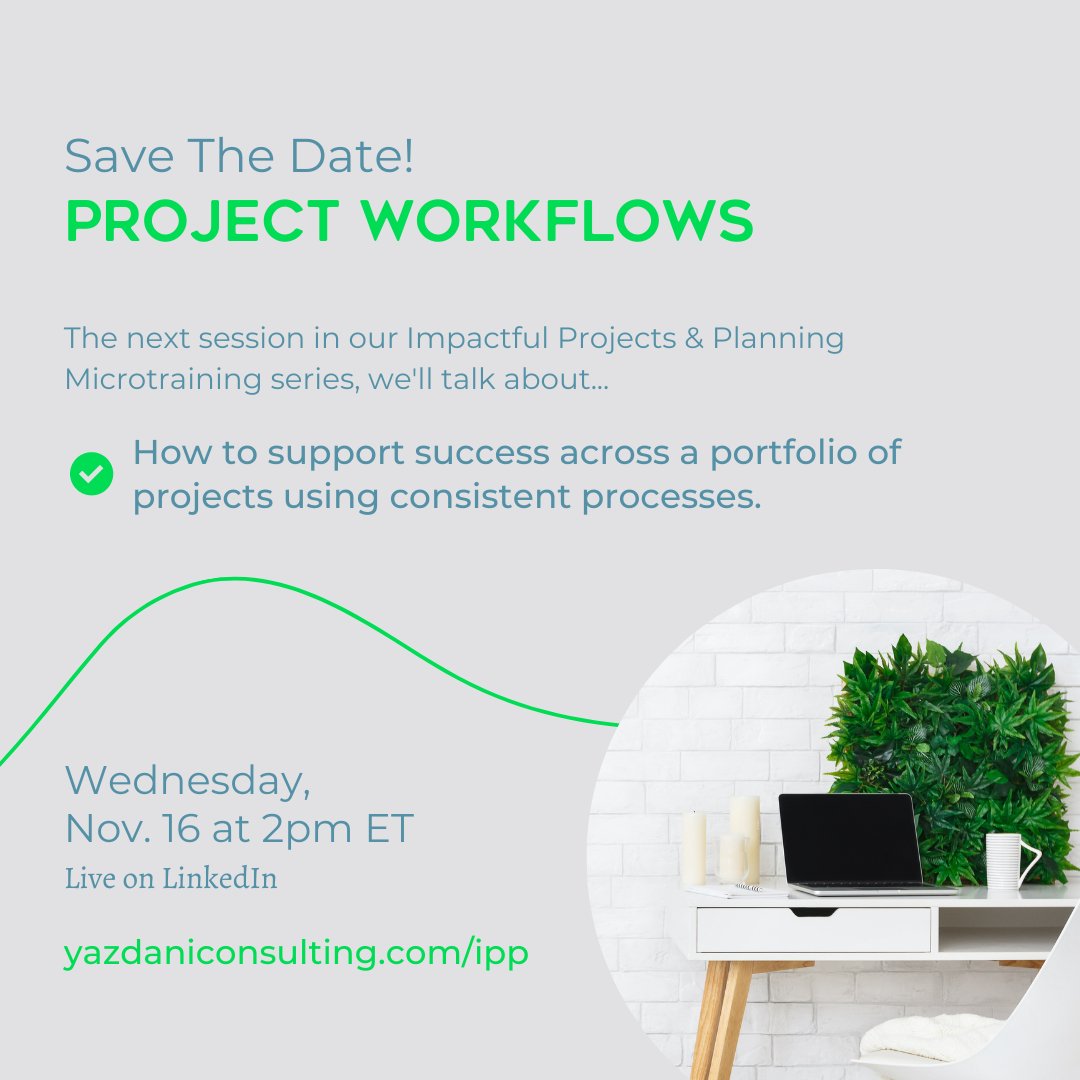 Save The Date!
PROJECT WORKFLOWS

The next session in our Impactful Projects & Planning Microtraining series, we'll talk about...

How to support success across a portfolio of projects using consistent processes.

Wednesday,
Nov. 16 at 2pm ET
Live on LinkedIn

yazdaniconsulting.com/ipp